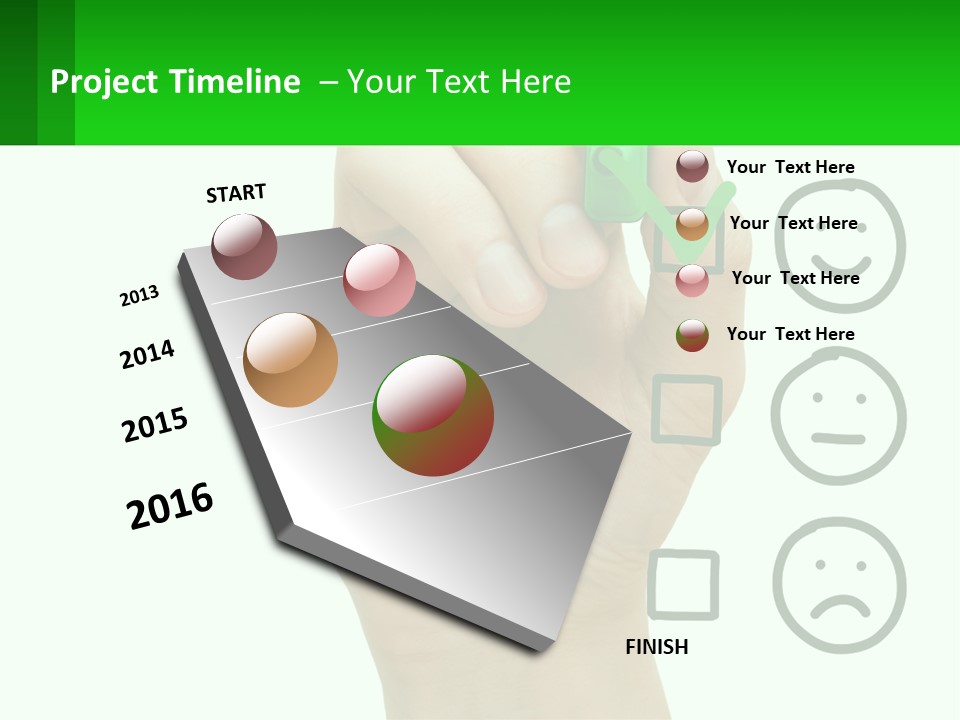 Project Timeline – Your Text Here

START

2013

2014

2015

2016

Your Text Here

Your Text Here

Your Text Here

Your Text Here

FINISH